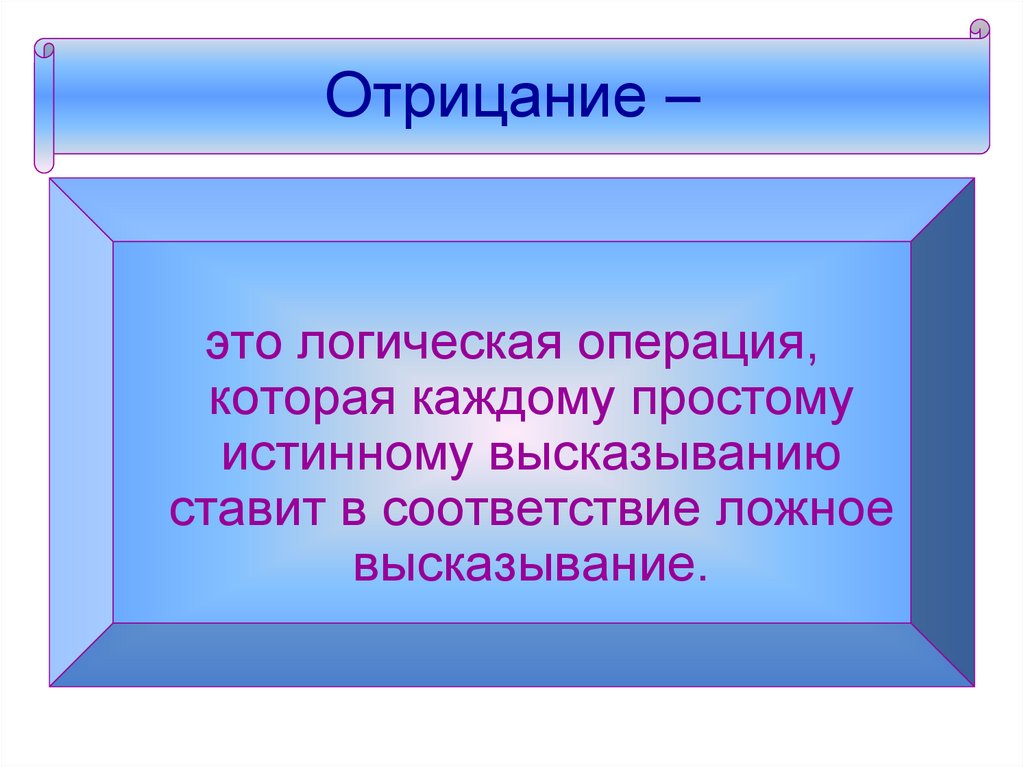 Отрицание –

это логическая операция, которая каждому простому истинному высказыванию ставит в соответствие ложное высказывание.